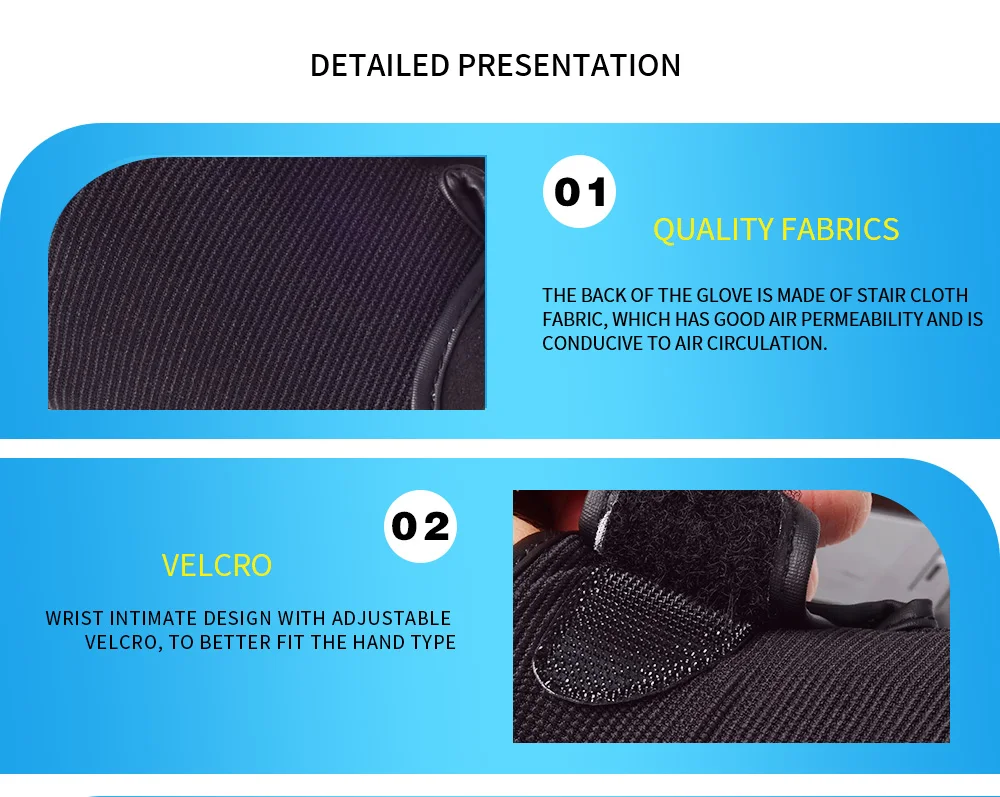 DETAILED PRESENTATION

01

QUALITY FABRICS

THE BACK OF THE GLOVE IS MADE OF STAIR CLOTH FABRIC, WHICH HAS GOOD AIR PERMEABILITY AND IS CONDUCIVE TO AIR CIRCULATION.

02

VELCRO

WRIST INTIMATE DESIGN WITH ADJUSTABLE VELCRO, TO BETTER FIT THE HAND TYPE